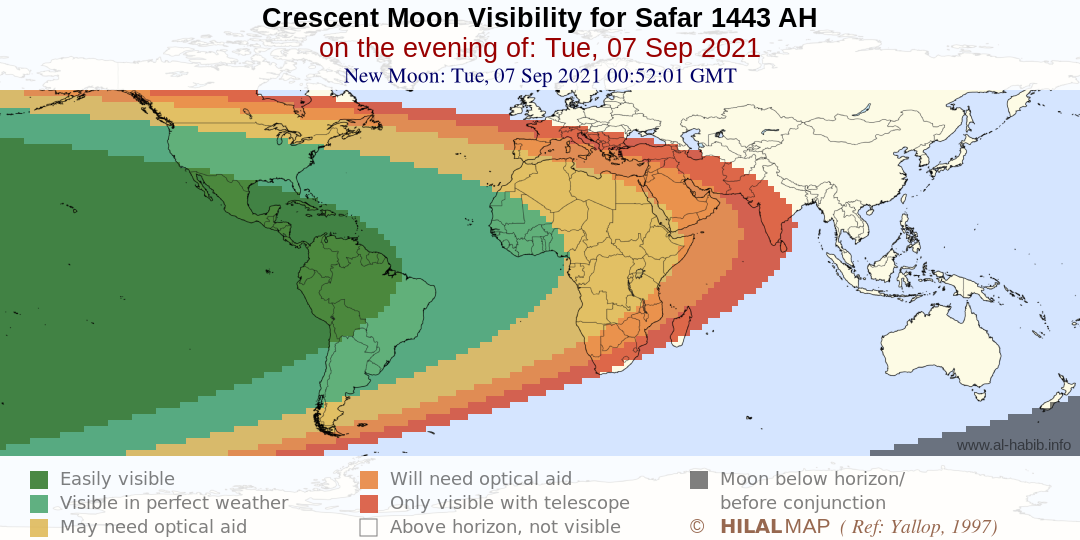 Crescent Moon Visibility for Safar 1443 AH
on the evening of: Tue, 07 Sep 2021
New Moon: Tue, 07 Sep 2021 00:52:01 GMT

www.al-habib.info

Easily visible
Visible in perfect weather
May need optical aid

Will need optical aid
Only visible with telescope
Above horizon, not visible

Moon below horizon/
before conjunction

© HILALMAP ( Ref: Yallop, 1997)